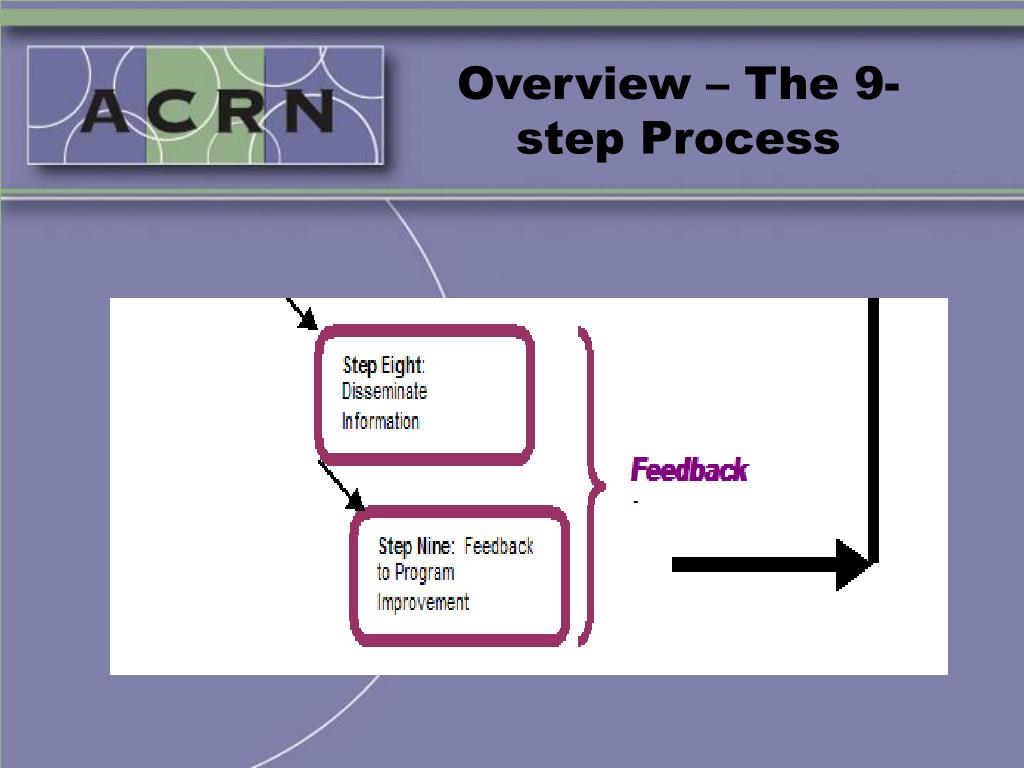 ACRN

Overview – The 9-step Process

Step Eight: Disseminate Information

Step Nine: Feedback to Program Improvement

Feedback